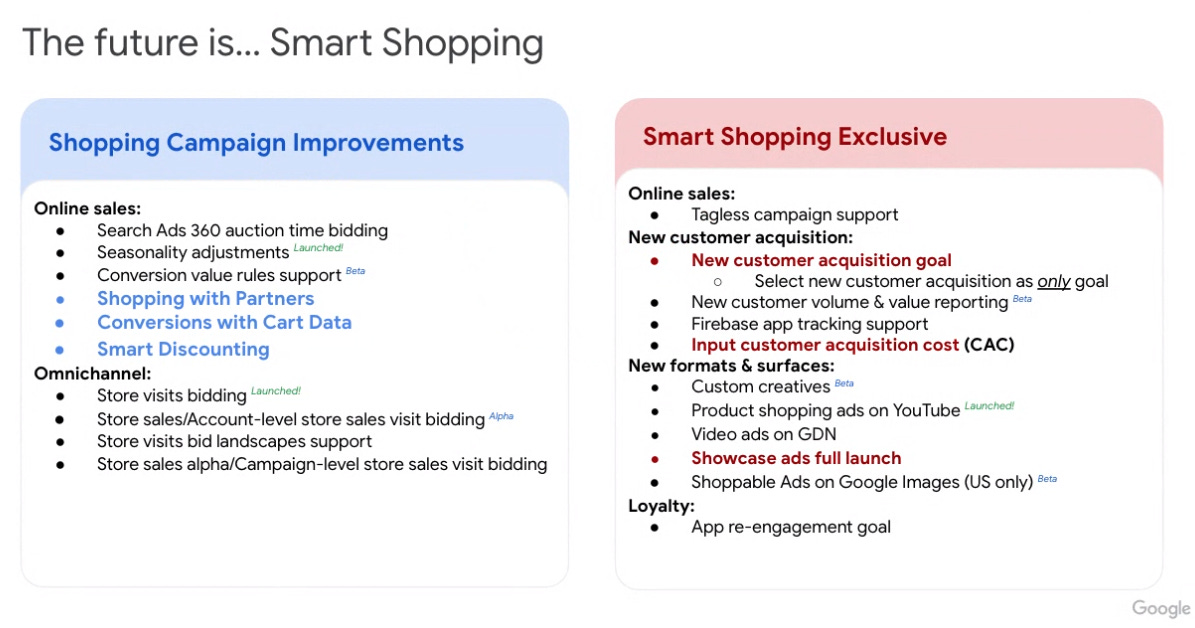 The future is... Smart Shopping

Shopping Campaign Improvements

Online sales:
- Search Ads 360 auction time bidding
- Seasonality adjustments Launched!
- Conversion value rules support Beta
- Shopping with Partners
- Conversions with Cart Data
- Smart Discounting

Omnichannel:
- Store visits bidding Launched!
- Store sales/Account-level store sales visit bidding Alpha
- Store visits bid landscapes support
- Store sales alpha/Campaign-level store sales visit bidding

Smart Shopping Exclusive

Online sales:
- Tagless campaign support

New customer acquisition:
- New customer acquisition goal
  - Select new customer acquisition as only goal
- New customer volume & value reporting Beta
- Firebase app tracking support
- Input customer acquisition cost (CAC)

New formats & surfaces:
- Custom creatives Beta
- Product shopping ads on YouTube Launched!
- Video ads on GDN
- Showcase ads full launch
- Shoppable Ads on Google Images (US only) Beta

Loyalty:
- App re-engagement goal

Google